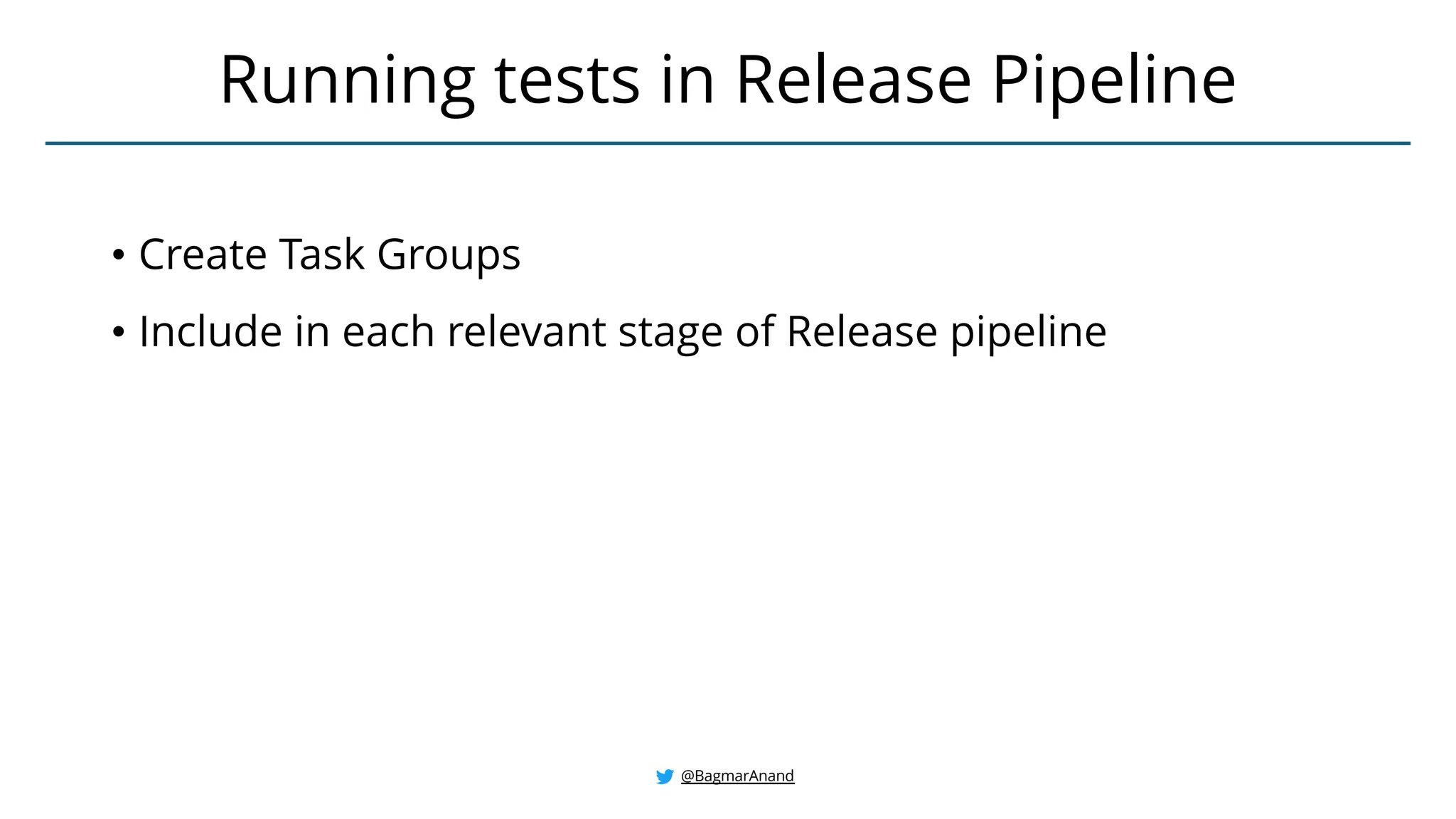 Running tests in Release Pipeline

• Create Task Groups

• Include in each relevant stage of Release pipeline

@BagmarAnand